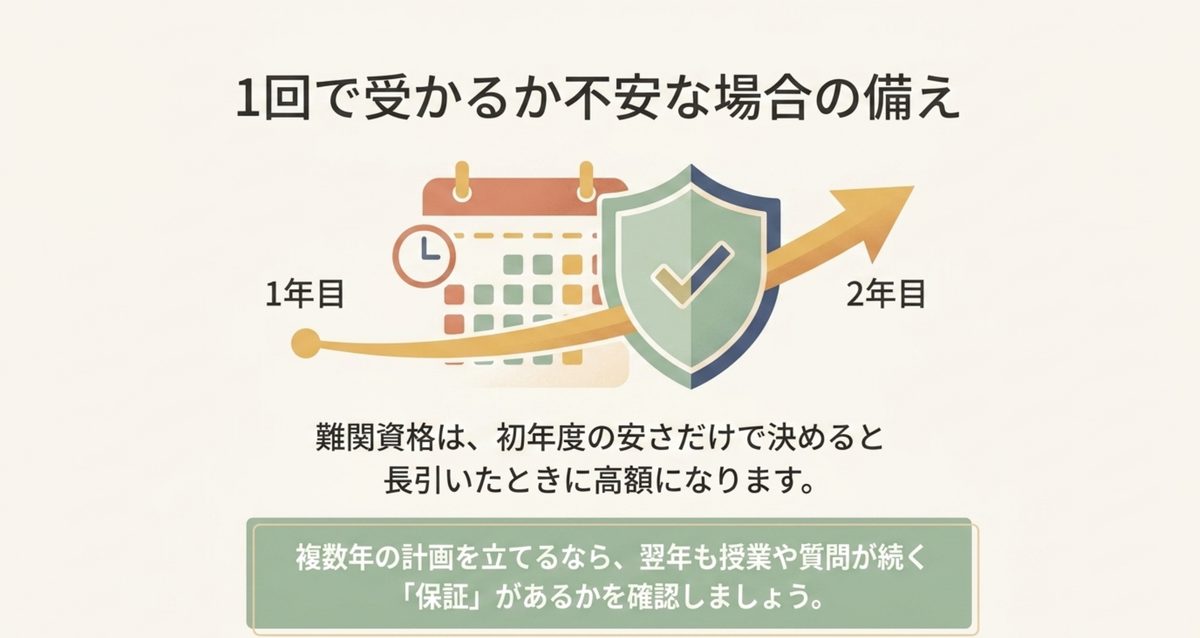 1回で受かるか不安な場合の備え

1年目

2年目

難関資格は、初年度の安さだけで決めると長引いたときに高額になります。

複数年の計画を立てるなら、翌年も授業や質問が続く「保証」があるかを確認しましょう。